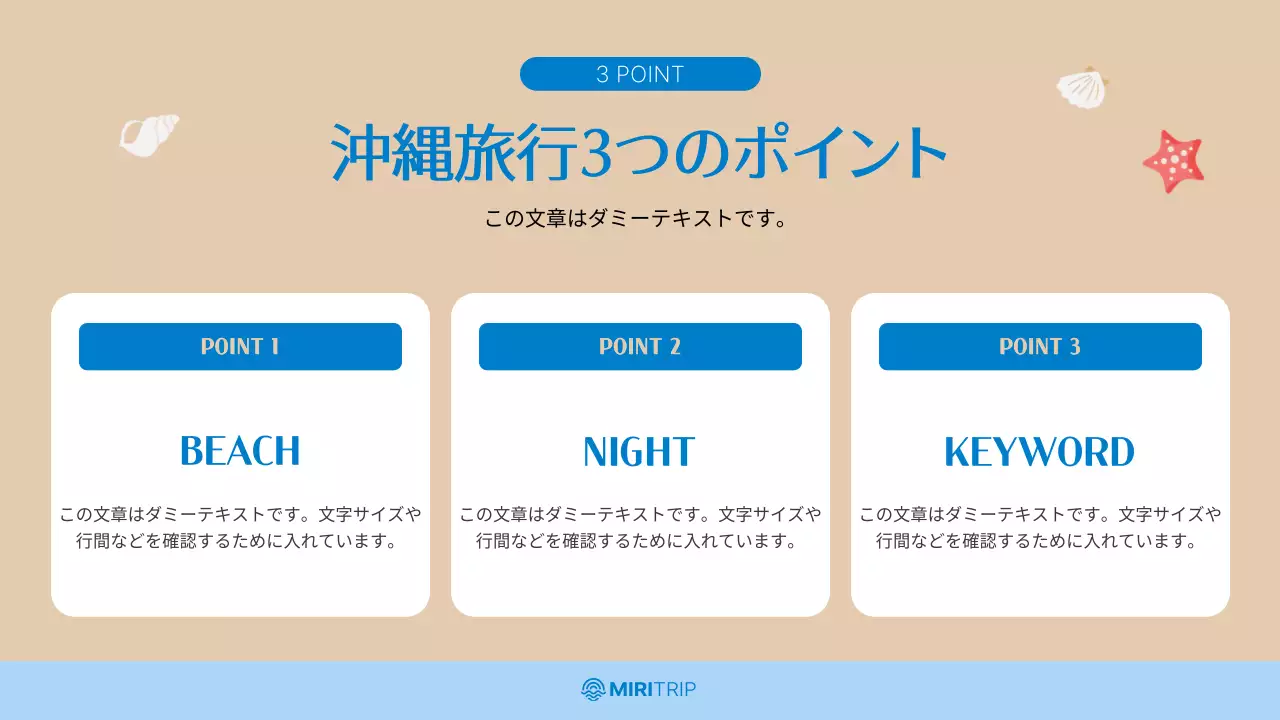 3 POINT

沖縄旅行3つのポイント

この文章はダミーテキストです。

POINT 1

BEACH

この文章はダミーテキストです。文字サイズや行間などを確認するために入れています。

POINT 2

NIGHT

この文章はダミーテキストです。文字サイズや行間などを確認するために入れています。

POINT 3

KEYWORD

この文章はダミーテキストです。文字サイズや行間などを確認するために入れています。

MIRITRIP